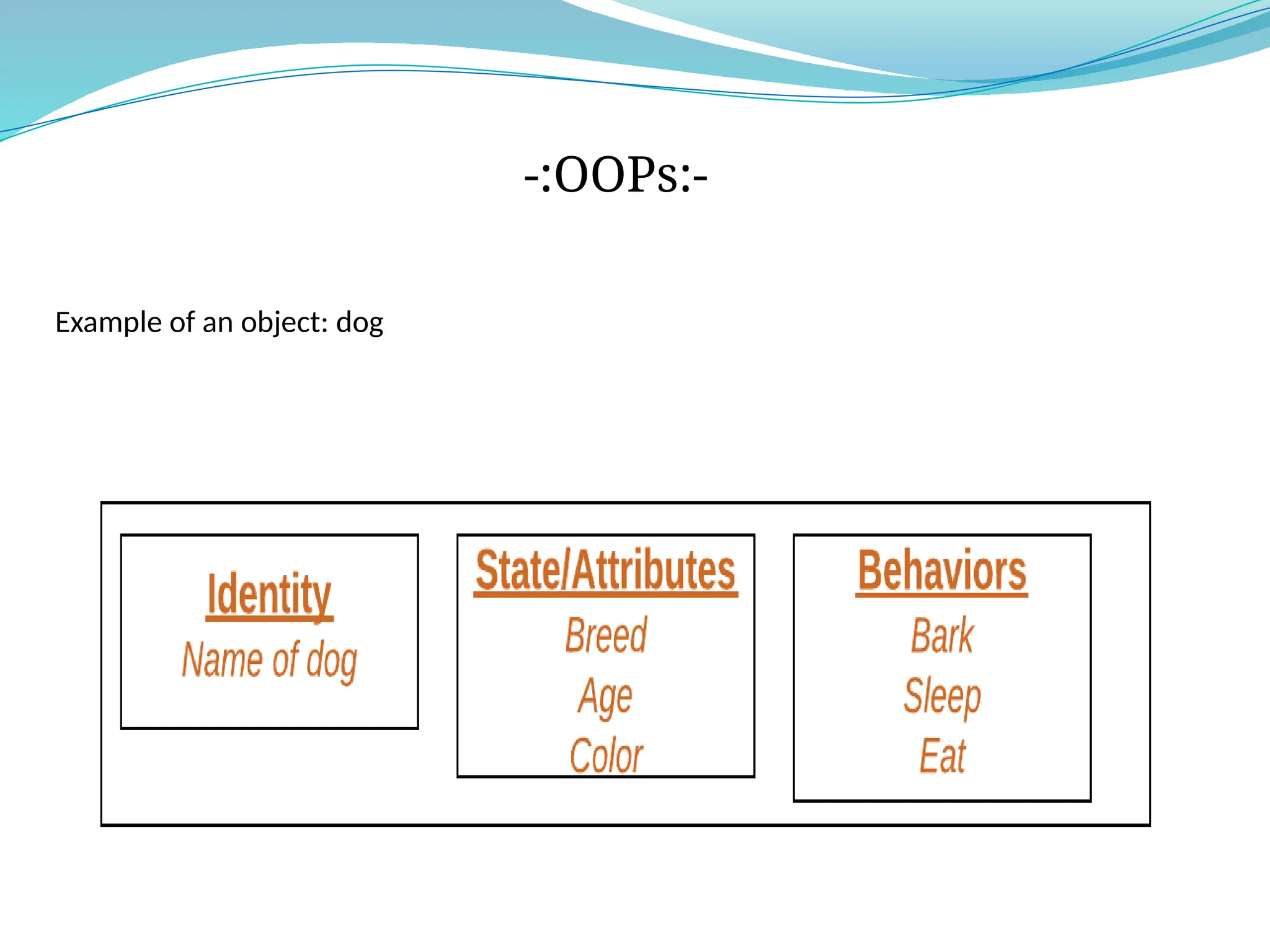 -:OOPs:-

Example of an object: dog

Identity
Name of dog

State/Attributes
Breed
Age
Color

Behaviors
Bark
Sleep
Eat